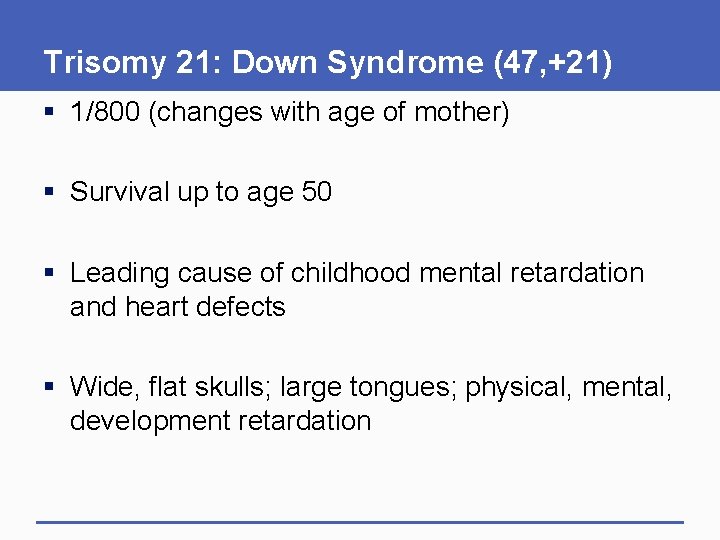 Trisomy 21: Down Syndrome (47,+21)

▪ 1/800 (changes with age of mother)

▪ Survival up to age 50

▪ Leading cause of childhood mental retardation and heart defects

▪ Wide, flat skulls; large tongues; physical, mental, development retardation